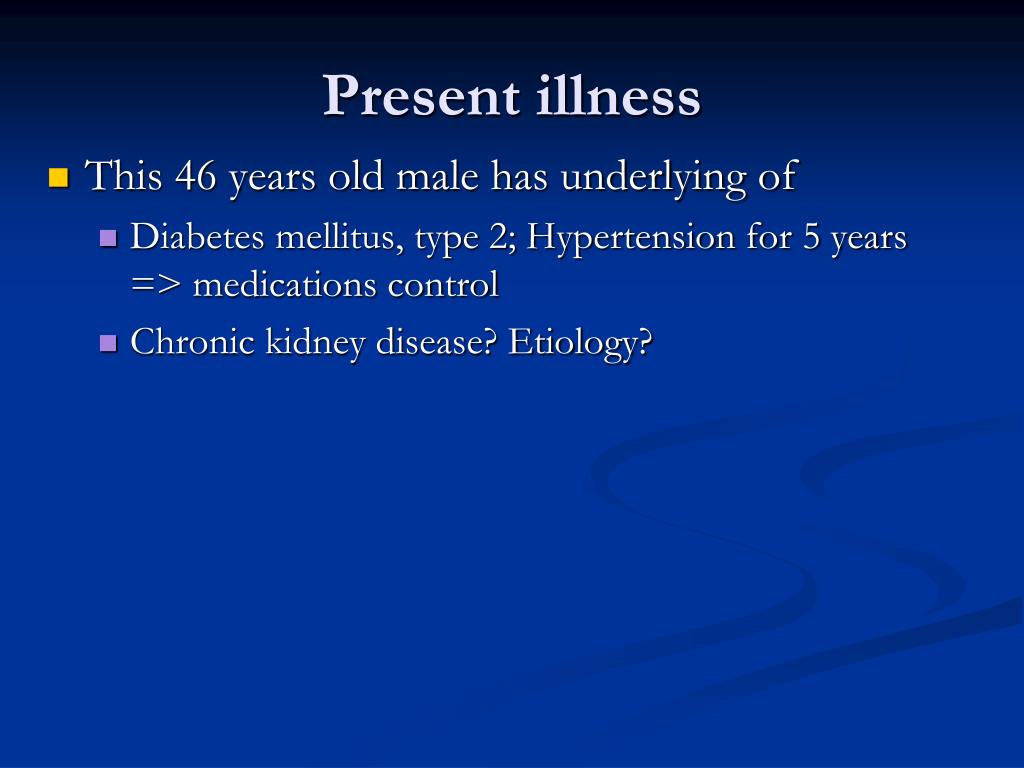 Present illness

This 46 years old male has underlying of

Diabetes mellitus, type 2; Hypertension for 5 years => medications control

Chronic kidney disease? Etiology?